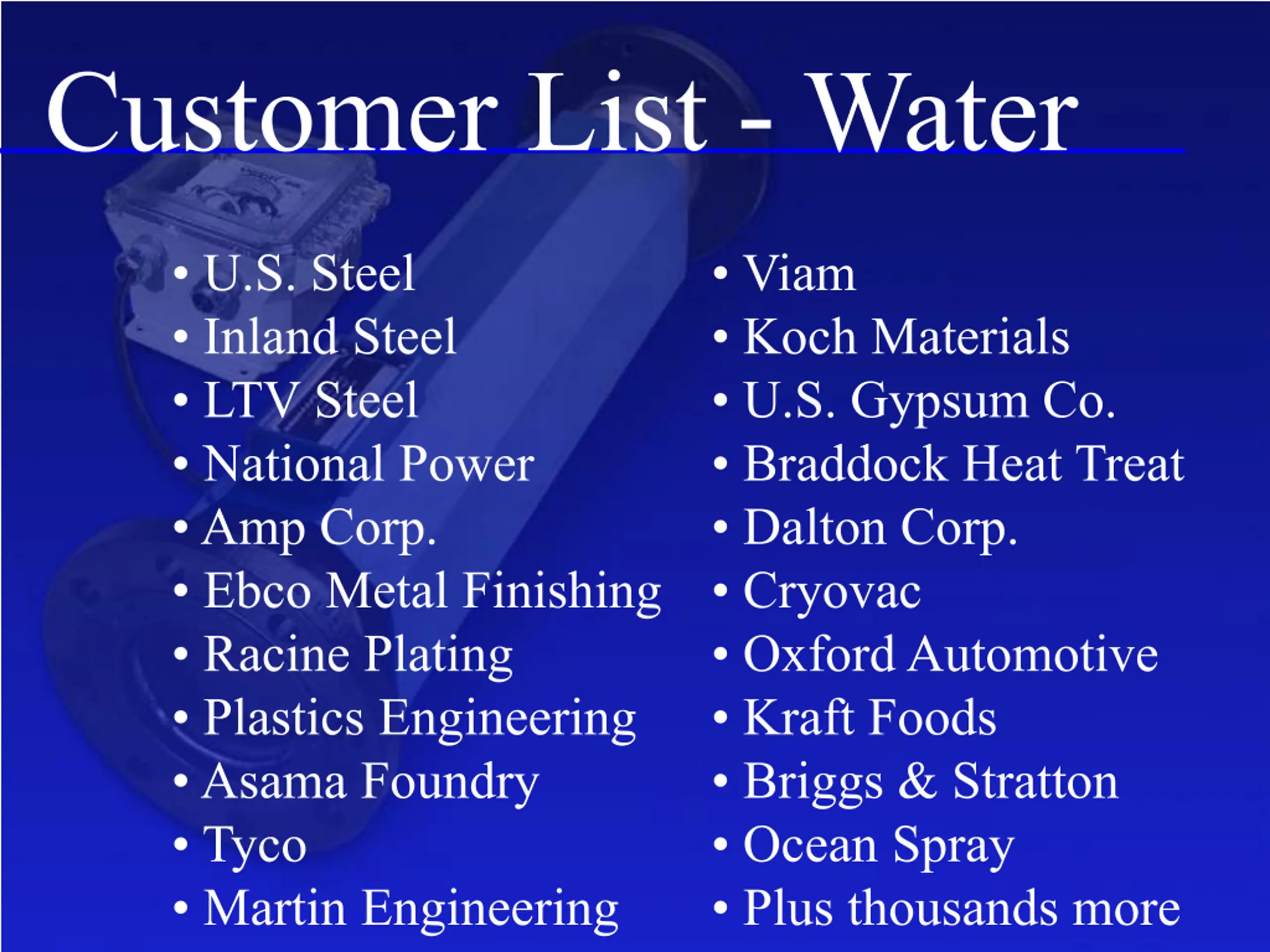 Customer List - Water

• U.S. Steel
• Inland Steel
• LTV Steel
• National Power
• Amp Corp.
• Ebco Metal Finishing
• Racine Plating
• Plastics Engineering
• Asama Foundry
• Tyco
• Martin Engineering

• Viam
• Koch Materials
• U.S. Gypsum Co.
• Braddock Heat Treat
• Dalton Corp.
• Cryovac
• Oxford Automotive
• Kraft Foods
• Briggs & Stratton
• Ocean Spray
• Plus thousands more